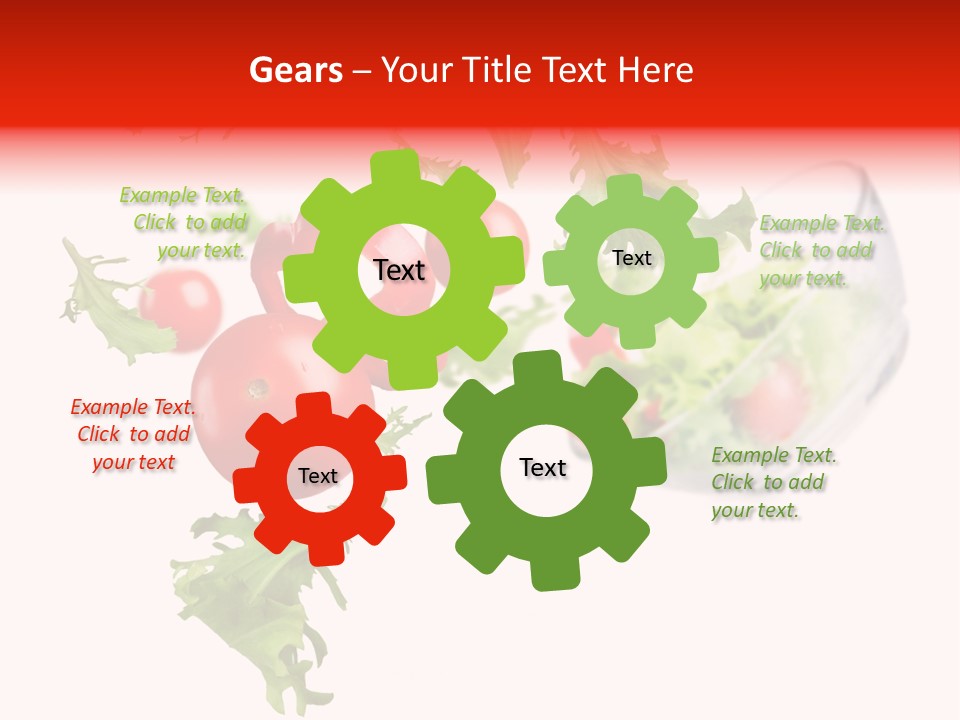 Gears – Your Title Text Here

Example Text. Click to add your text.

Text

Text

Example Text. Click to add your text.

Example Text. Click to add your text

Text

Text

Example Text. Click to add your text.